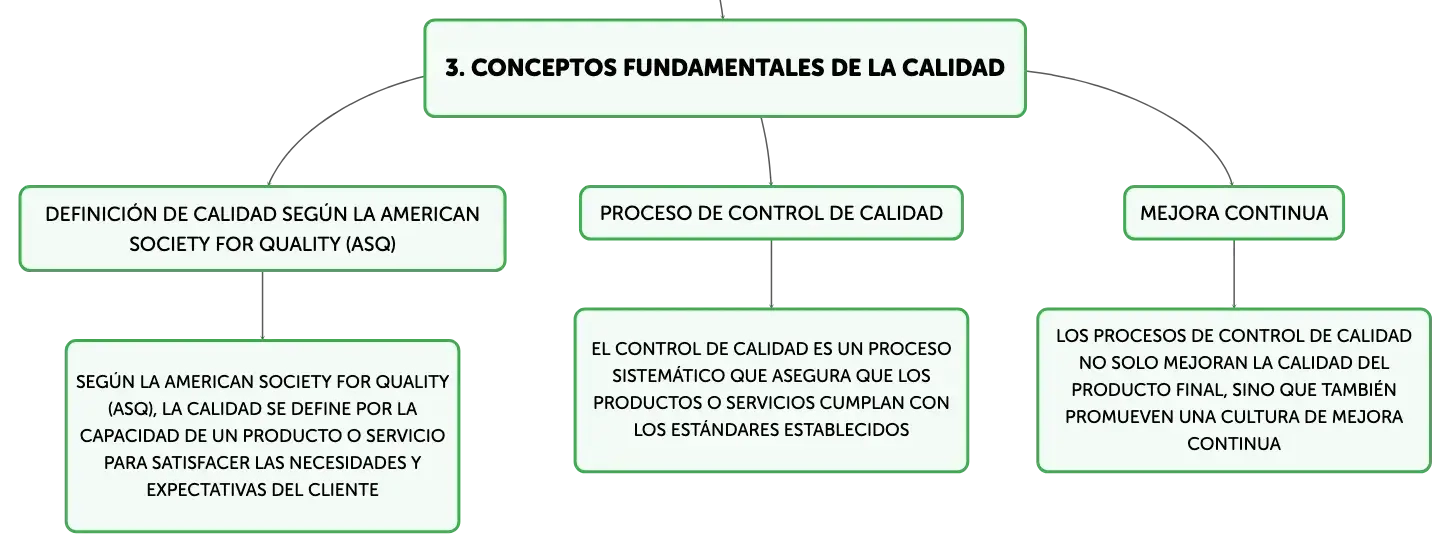 3. CONCEPTOS FUNDAMENTALES DE LA CALIDAD

DEFINICIÓN DE CALIDAD SEGÚN LA AMERICAN SOCIETY FOR QUALITY (ASQ)

SEGÚN LA AMERICAN SOCIETY FOR QUALITY (ASQ), LA CALIDAD SE DEFINE POR LA CAPACIDAD DE UN PRODUCTO O SERVICIO PARA SATISFACER LAS NECESIDADES Y EXPECTATIVAS DEL CLIENTE

PROCESO DE CONTROL DE CALIDAD

EL CONTROL DE CALIDAD ES UN PROCESO SISTEMÁTICO QUE ASEGURA QUE LOS PRODUCTOS O SERVICIOS CUMPLAN CON LOS ESTÁNDARES ESTABLECIDOS

MEJORA CONTINUA

LOS PROCESOS DE CONTROL DE CALIDAD NO SOLO MEJORAN LA CALIDAD DEL PRODUCTO FINAL, SINO QUE TAMBIÉN PROMUEVEN UNA CULTURA DE MEJORA CONTINUA